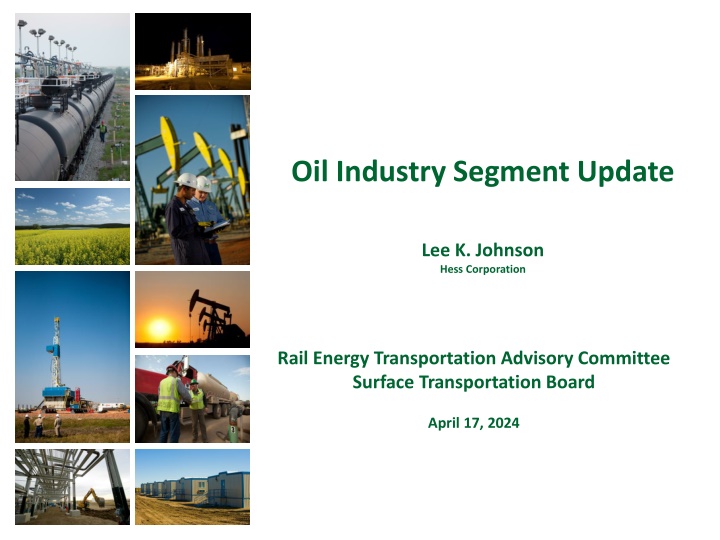 Oil Industry Segment Update

Lee K. Johnson
Hess Corporation

Rail Energy Transportation Advisory Committee
Surface Transportation Board

April 17, 2024